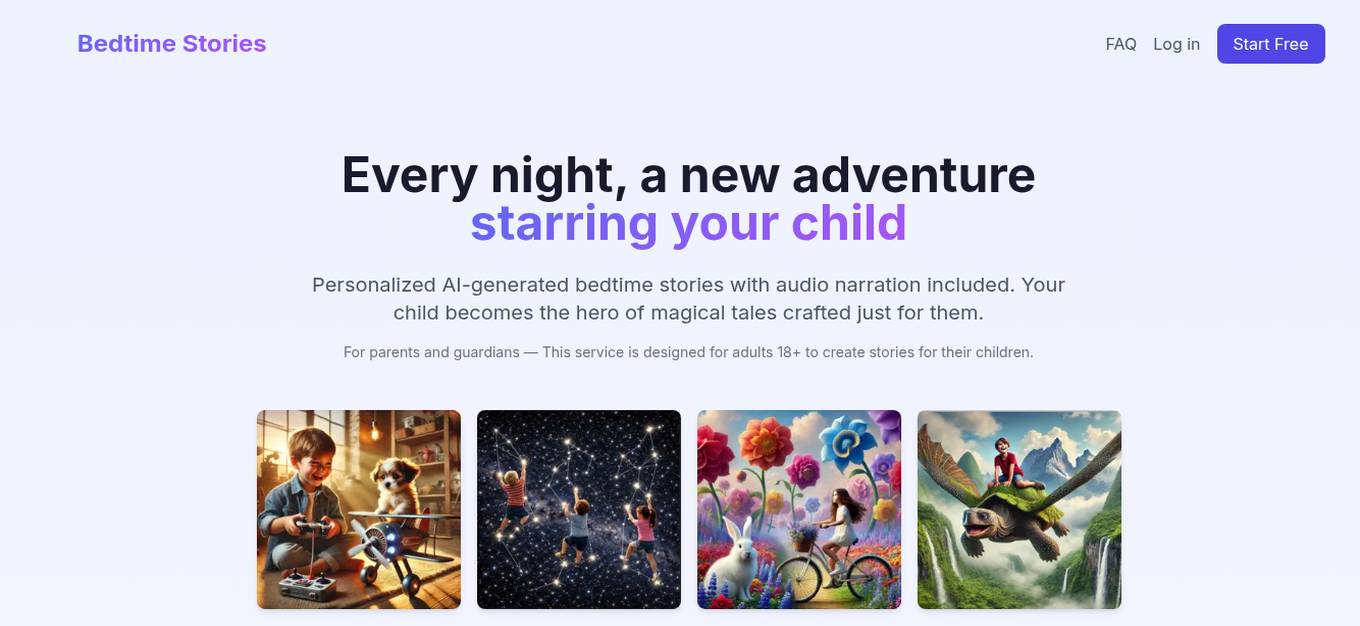 Bedtime Stories

FAQ Log in Start Free

Every night, a new adventure starring your child

Personalized AI-generated bedtime stories with audio narration included. Your child becomes the hero of magical tales crafted just for them.

For parents and guardians — This service is designed for adults 18+ to create stories for their children.